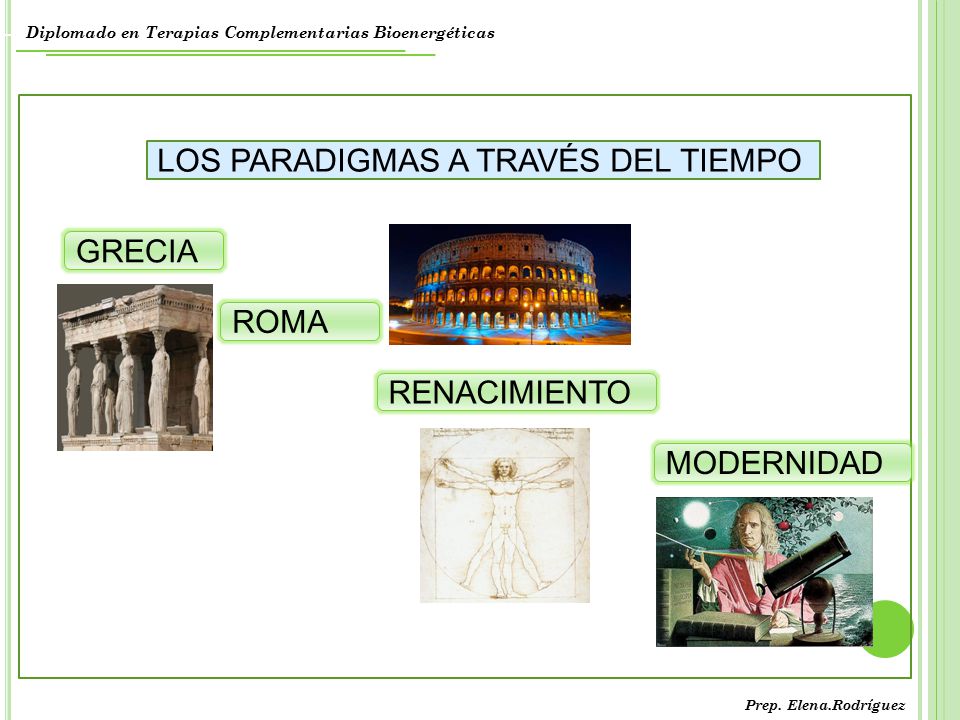 Diplomado en Terapias Complementarias Bioenergéticas

LOS PARADIGMAS A TRAVÉS DEL TIEMPO

GRECIA

ROMA

RENACIMIENTO

MODERNIDAD

Prep. Elena.Rodríguez